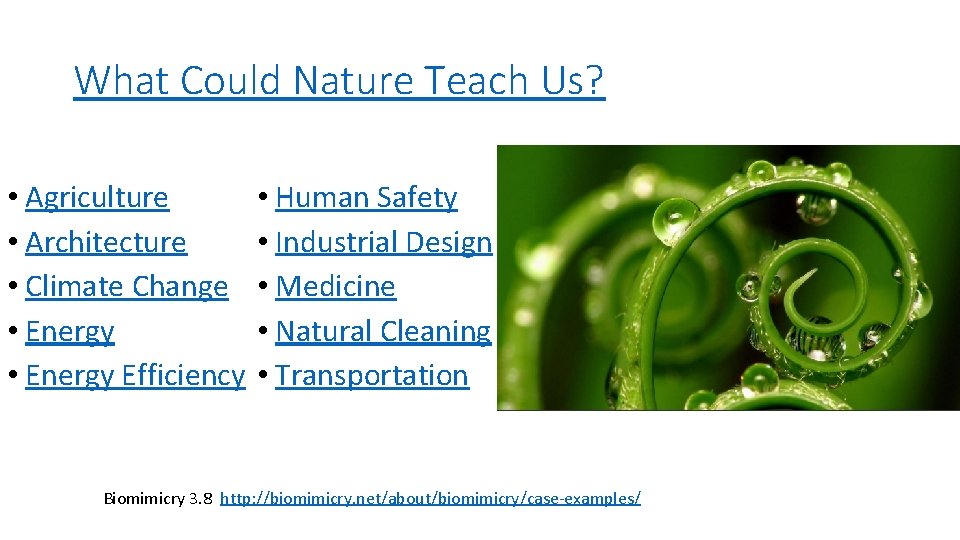 What Could Nature Teach Us?

• Agriculture
• Architecture
• Climate Change
• Energy
• Energy Efficiency

• Human Safety
• Industrial Design
• Medicine
• Natural Cleaning
• Transportation

Biomimicry 3.8 http://biomimicry.net/about/biomimicry/case-examples/